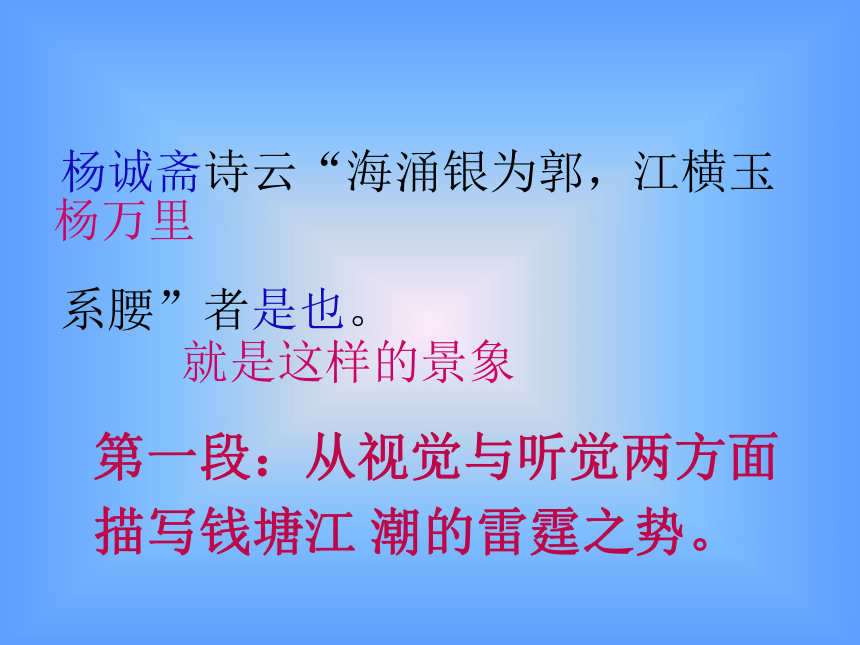 杨诚斋诗云“海涌银为郭，江横玉
杨万里

系腰”者是也。
就是这样的景象

第一段：从视觉与听觉两方面描写钱塘江 潮的雷霆之势。